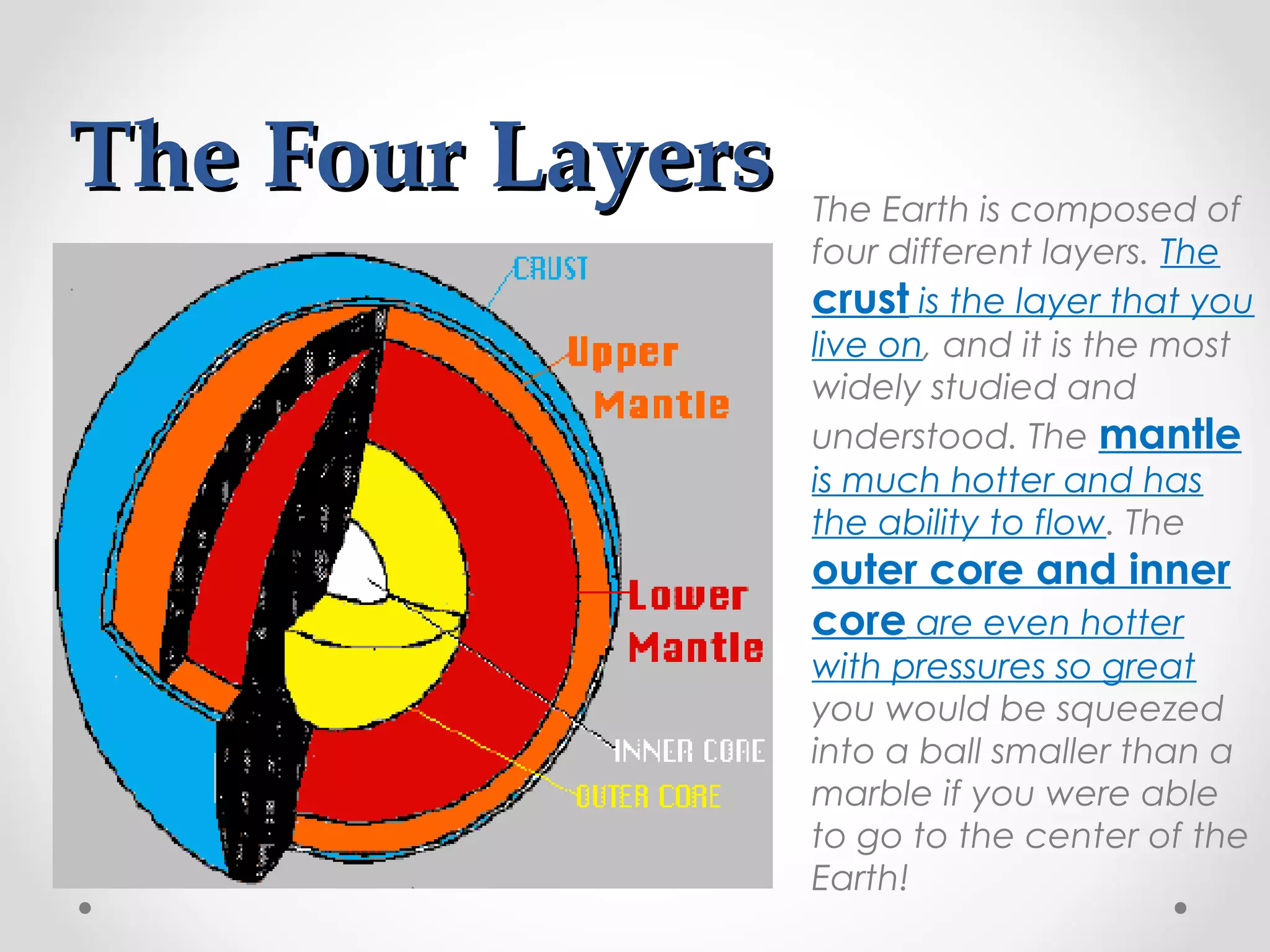 The Four Layers

CRUST

Upper Mantle

Lower Mantle

INNER CORE

OUTER CORE

The Earth is composed of four different layers. The crust is the layer that you live on, and it is the most widely studied and understood. The mantle is much hotter and has the ability to flow. The outer core and inner core are even hotter with pressures so great you would be squeezed into a ball smaller than a marble if you were able to go to the center of the Earth!